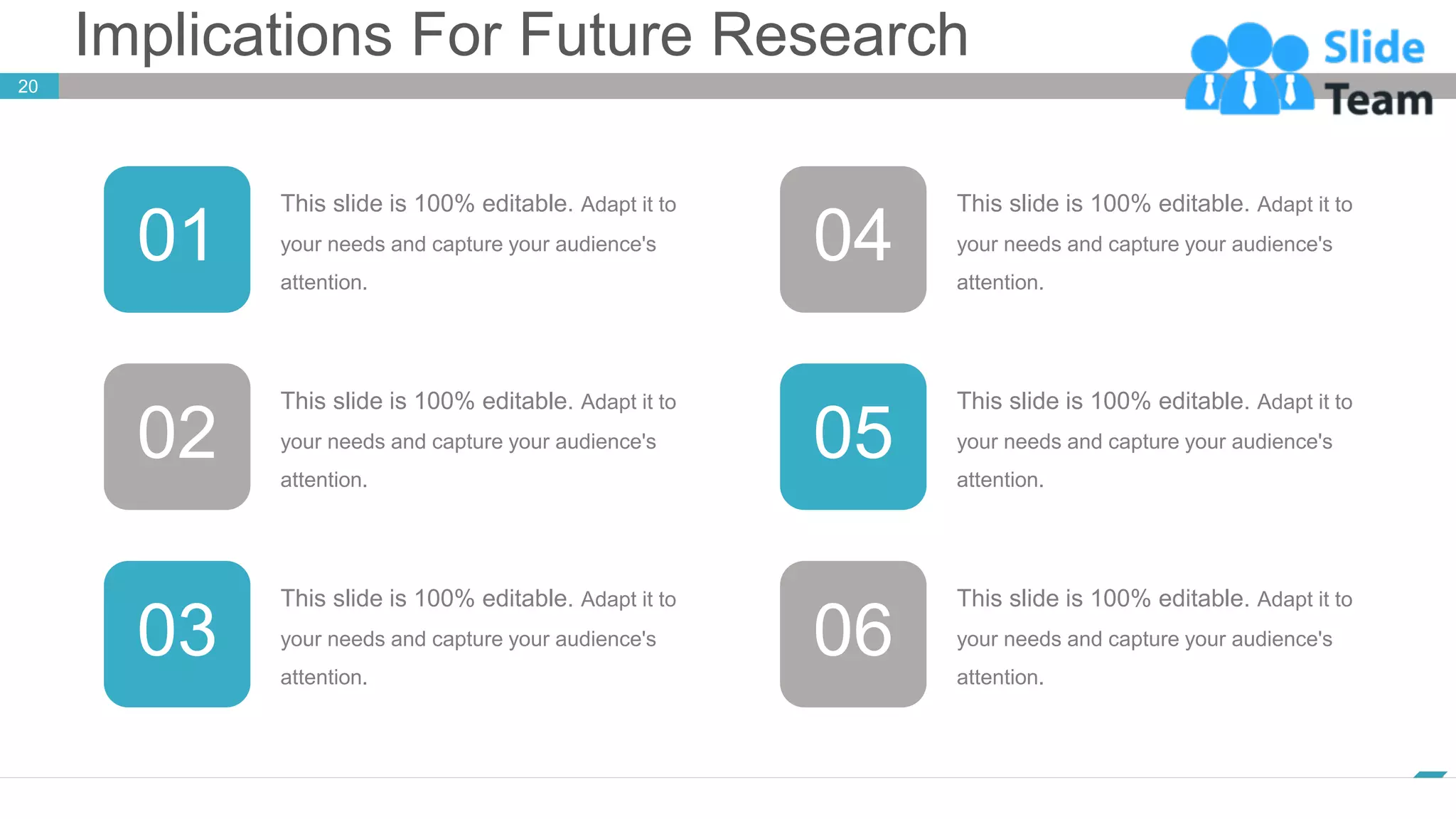 Implications For Future Research

20

Slide Team

01

This slide is 100% editable. Adapt it to your needs and capture your audience's attention.

02

This slide is 100% editable. Adapt it to your needs and capture your audience's attention.

03

This slide is 100% editable. Adapt it to your needs and capture your audience's attention.

04

This slide is 100% editable. Adapt it to your needs and capture your audience's attention.

05

This slide is 100% editable. Adapt it to your needs and capture your audience's attention.

06

This slide is 100% editable. Adapt it to your needs and capture your audience's attention.